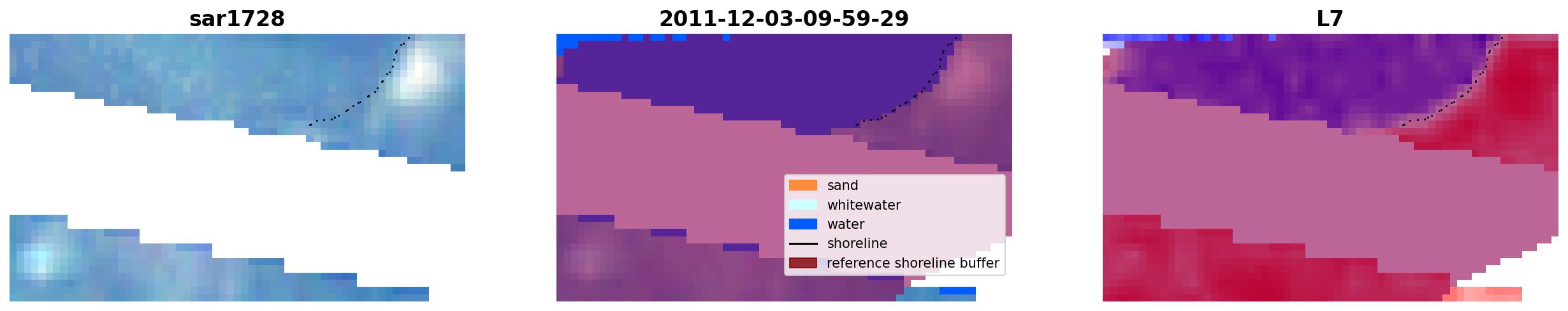 sar1728

2011-12-03-09-59-29

sand
whitewater
water
shoreline
reference shoreline buffer

L7